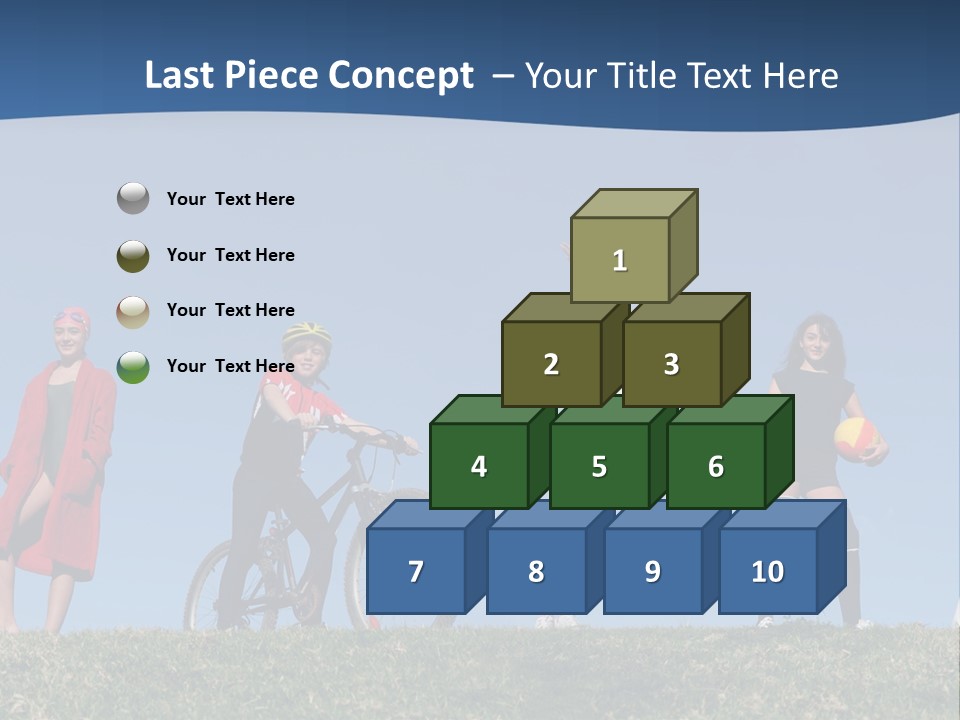 Last Piece Concept – Your Title Text Here

Your Text Here

Your Text Here

Your Text Here

Your Text Here

1

2 3

4 5 6

7 8 9 10